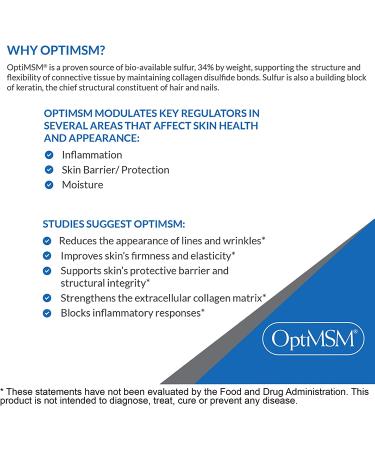 WHY OPTIMSM?

OptiMSM® is a proven source of bio-available sulfur, 34% by weight, supporting the structure and flexibility of connective tissue by maintaining collagen disulfide bonds. Sulfur is also a building block of keratin, the chief structural constituent of hair and nails.

OPTIMSM MODULATES KEY REGULATORS IN SEVERAL AREAS THAT AFFECT SKIN HEALTH AND APPEARANCE:

Inflammation
Skin Barrier/ Protection
Moisture

STUDIES SUGGEST OPTIMSM:

Reduces the appearance of lines and wrinkles*
Improves skin's firmness and elasticity*
Supports skin's protective barrier and structural integrity*
Strengthens the extracellular collagen matrix*
Blocks inflammatory responses*

OptiMSM®

* These statements have not been evaluated by the Food and Drug Administration. This product is not intended to diagnose, treat, cure or prevent any disease.